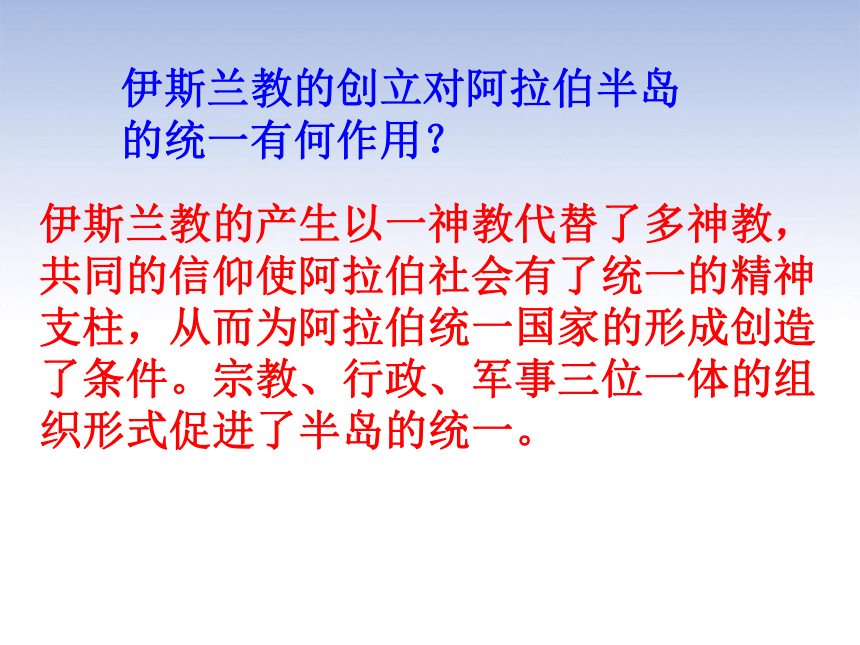 伊斯兰教的创立对阿拉伯半岛的统一有何作用？

伊斯兰教的产生以一神教代替了多神教，共同的信仰使阿拉伯社会有了统一的精神支柱，从而为阿拉伯统一国家的形成创造了条件。宗教、行政、军事三位一体的组织形式促进了半岛的统一。